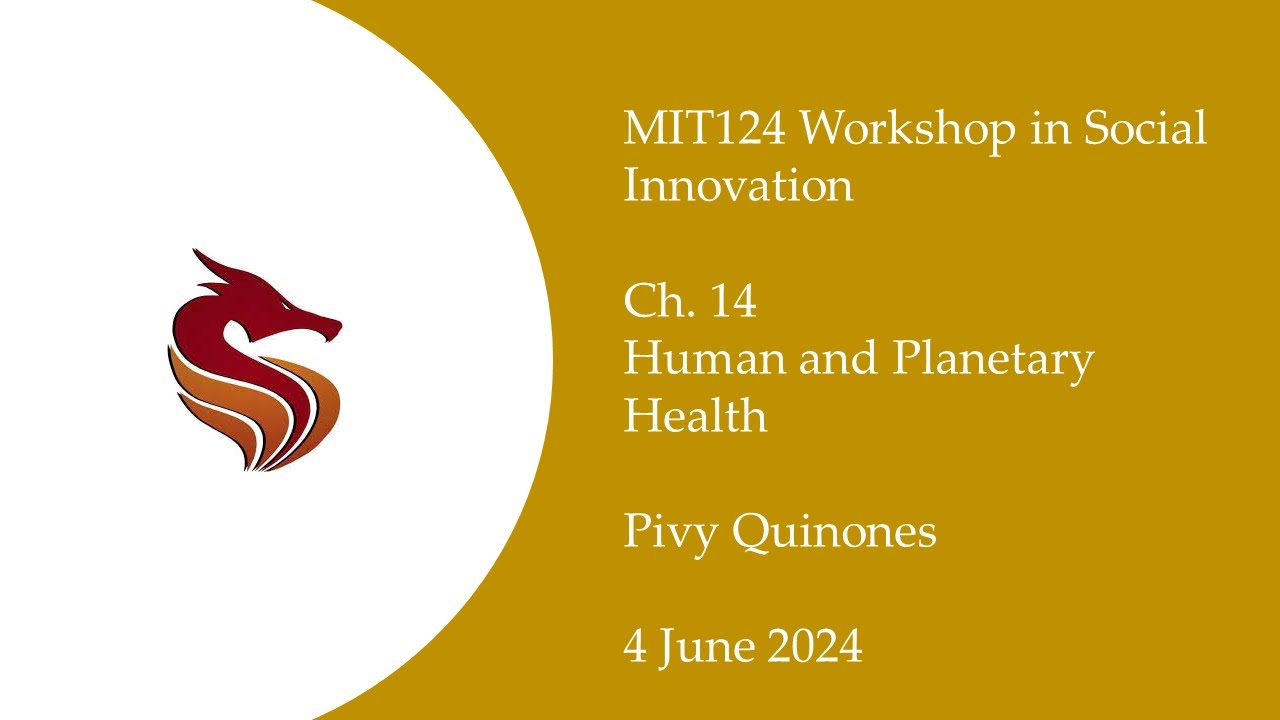 MIT124 Workshop in Social Innovation

Ch. 14
Human and Planetary Health

Pivy Quinones

4 June 2024